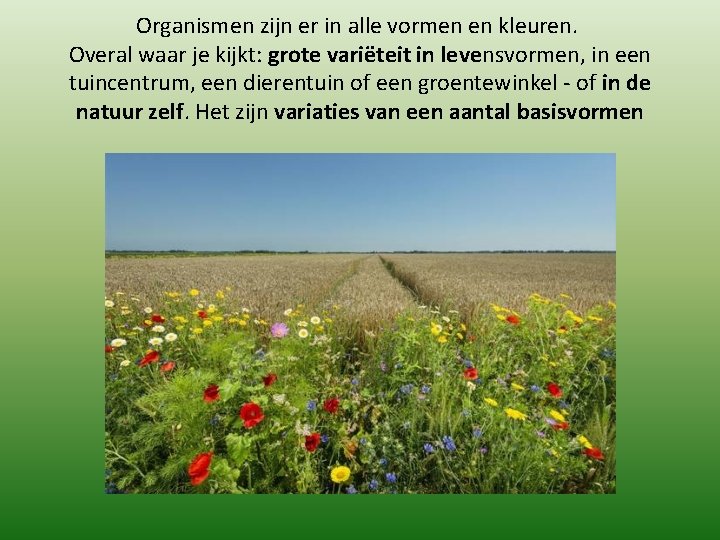 Organismen zijn er in alle vormen en kleuren.
Overal waar je kijkt: grote variëteit in levensvormen, in een tuincentrum, een dierentuin of een groentewinkel - of in de natuur zelf. Het zijn variaties van een aantal basisvormen